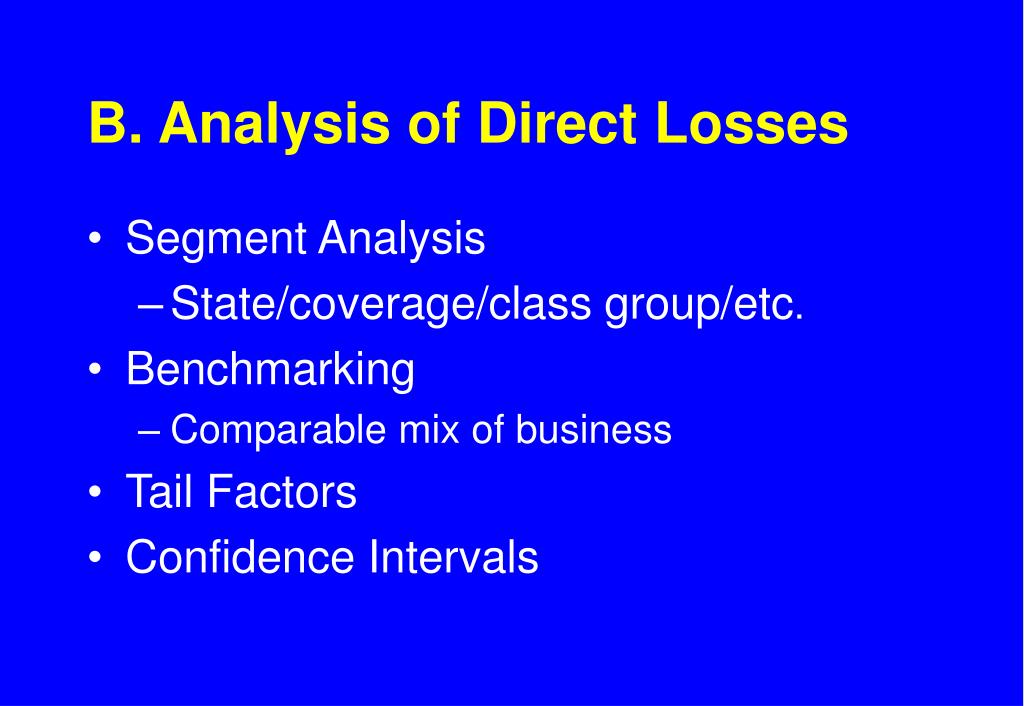 B. Analysis of Direct Losses

• Segment Analysis
– State/coverage/class group/etc.
• Benchmarking
– Comparable mix of business
• Tail Factors
• Confidence Intervals